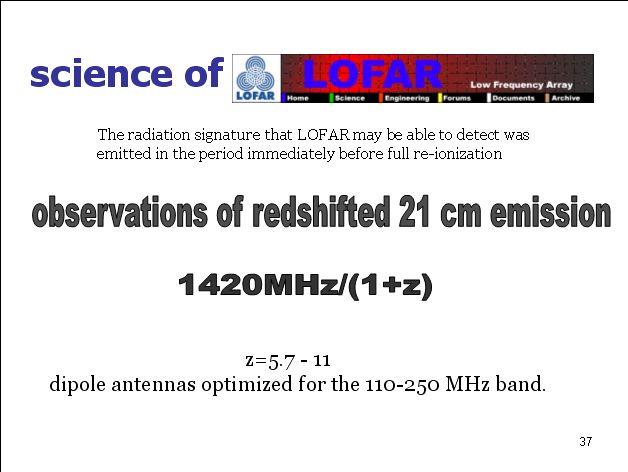 science of LOFAR LOFAR Low Frequency Array Home Science Engineering Forums Documents Archive

The radiation signature that LOFAR may be able to detect was emitted in the period immediately before full re-ionization

observations of redshifted 21 cm emission

1420MHz/(1+z)

z=5.7 - 11
dipole antennas optimized for the 110-250 MHz band.

37